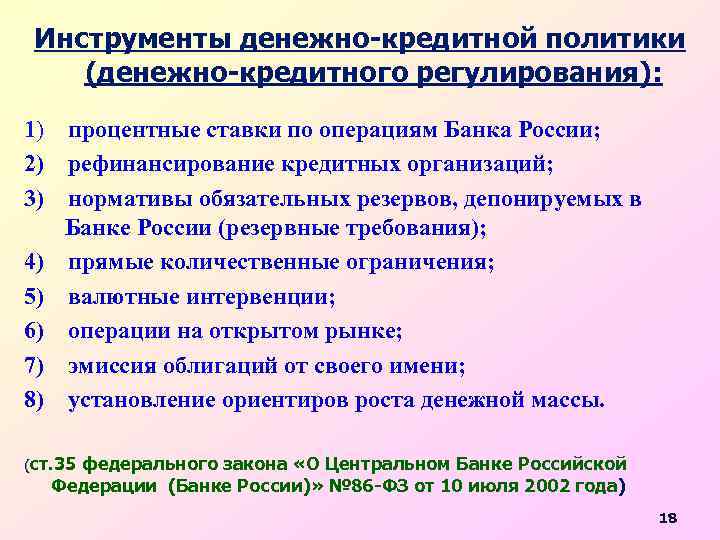 Инструменты денежно-кредитной политики (денежно-кредитного регулирования):

1) процентные ставки по операциям Банка России;

2) рефинансирование кредитных организаций;

3) нормативы обязательных резервов, депонируемых в Банке России (резервные требования);

4) прямые количественные ограничения;

5) валютные интервенции;

6) операции на открытом рынке;

7) эмиссия облигаций от своего имени;

8) установление ориентиров роста денежной массы.

(ст.35 федерального закона «О Центральном Банке Российской Федерации (Банке России)» №86-ФЗ от 10 июля 2002 года)

18